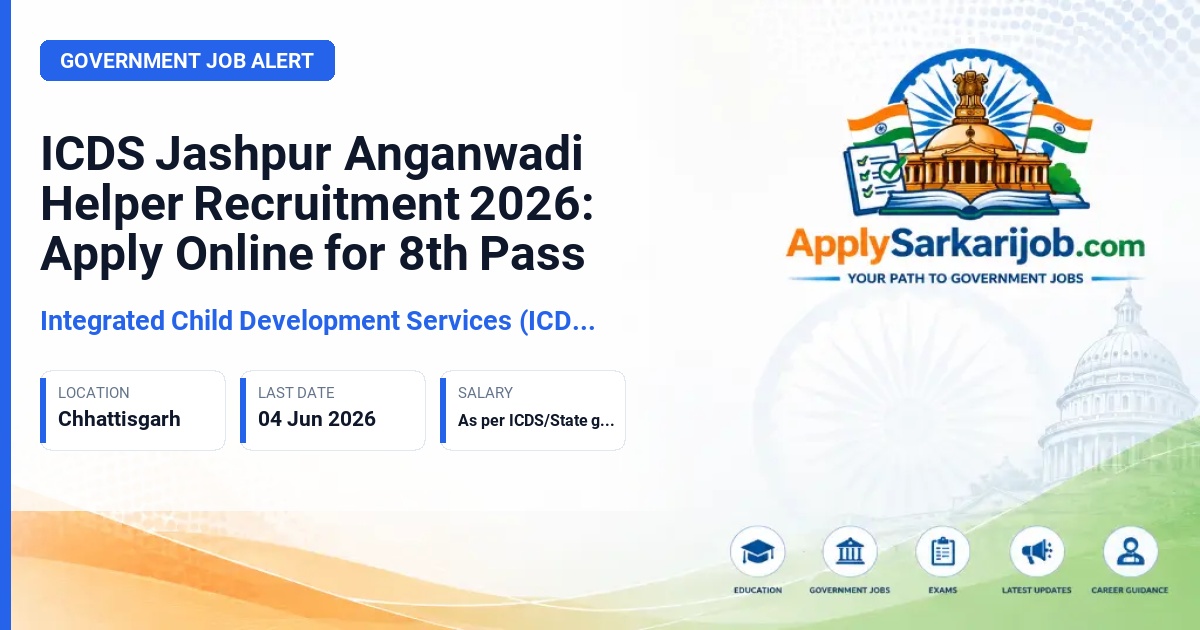 GOVERNMENT JOB ALERT

ICDS Jashpur Anganwadi Helper Recruitment 2026: Apply Online for 8th Pass

Integrated Child Development Services (ICD...

LOCATION
Chhattisgarh

LAST DATE
04 Jun 2026

SALARY
As per ICDS/State g...

ApplySarkarijob.com
YOUR PATH TO GOVERNMENT JOBS

EDUCATION
GOVERNMENT JOBS
EXAMS
LATEST UPDATES
CAREER GUIDANCE